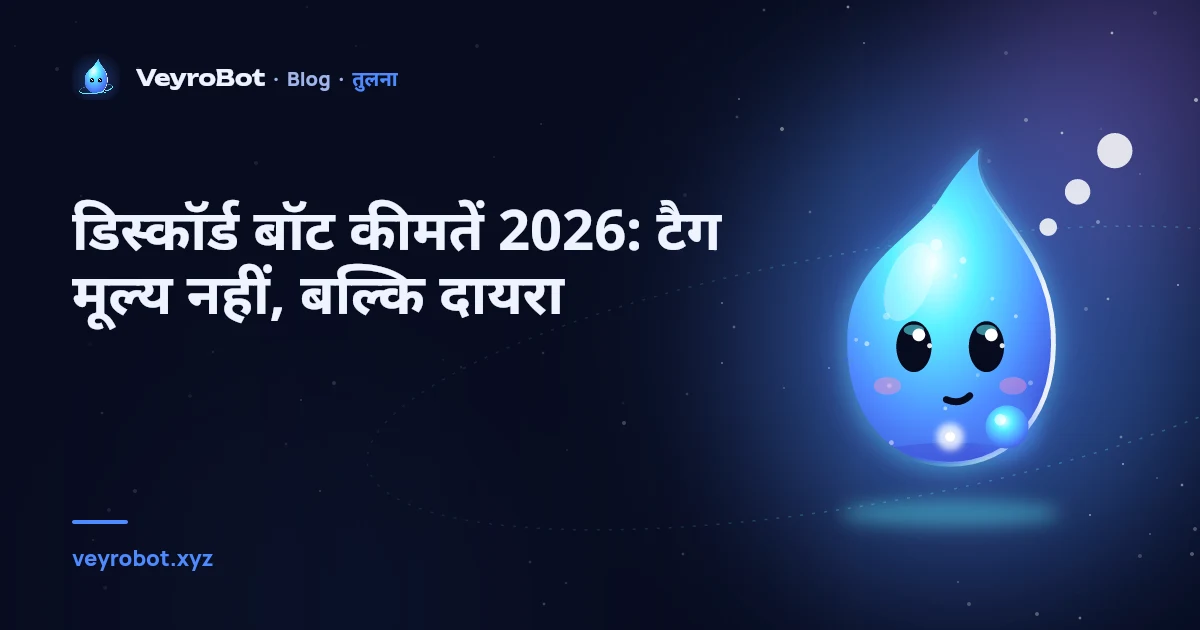 VeyroBot · Blog · तुलना

डिस्कॉर्ड बॉट कीमतें 2026: टैग मूल्य नहीं, बल्कि दायरा

veyrobot.xyz